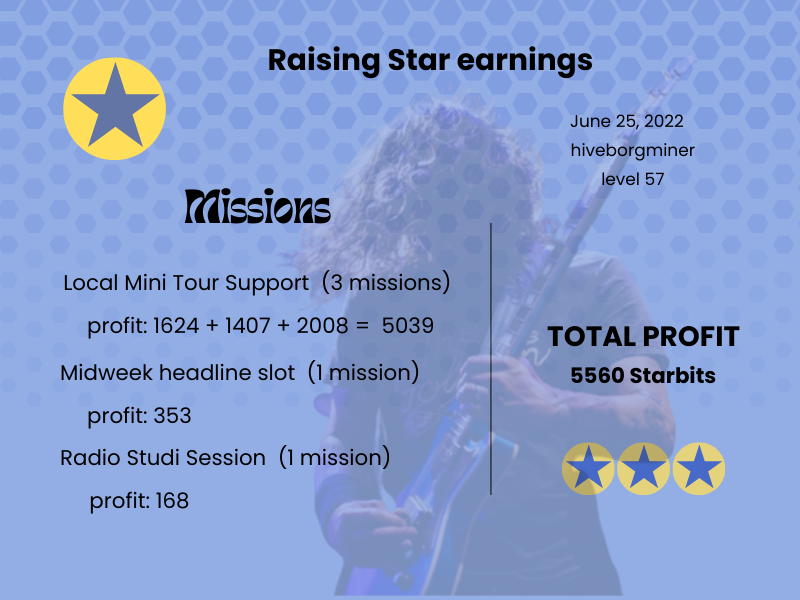 Raising Star earnings

June 25, 2022
hiveborgminer
level 57

Missions

Local Mini Tour Support (3 missions)

profit: 1624 + 1407 + 2008 = 5039

Midweek headline slot (1 mission)

profit: 353

Radio Studi Session (1 mission)

profit: 168

TOTAL PROFIT
5560 Starbits